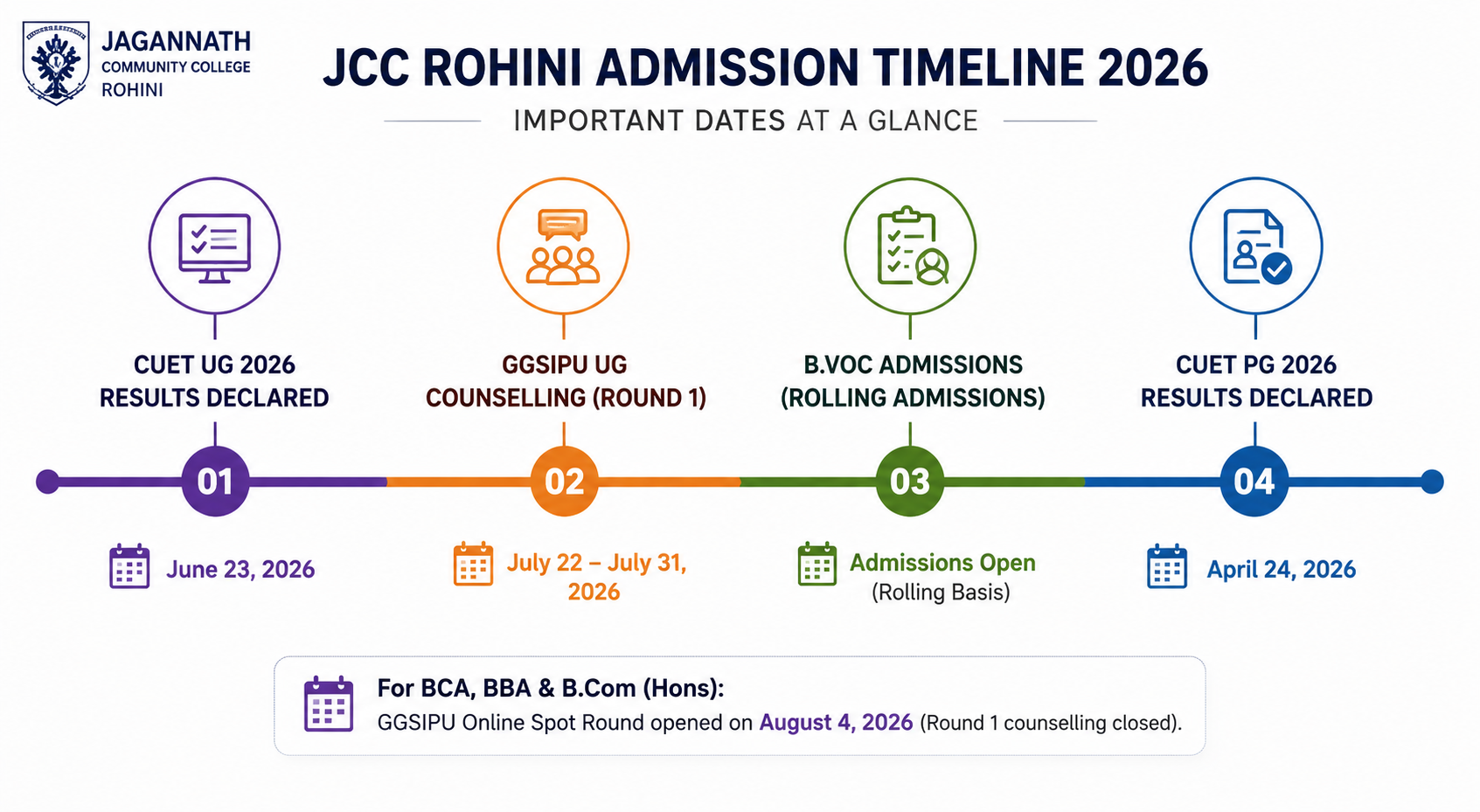 JAGANNATH
COMMUNITY COLLEGE
ROHINI

JCC ROHINI ADMISSION TIMELINE 2026

IMPORTANT DATES AT A GLANCE

CUET UG 2026 RESULTS DECLARED

01

June 23, 2026

GGSIPU UG COUNSELLING (ROUND 1)

02

July 22 – July 31, 2026

B.VOC ADMISSIONS (ROLLING ADMISSIONS)

03

Admissions Open (Rolling Basis)

CUET PG 2026 RESULTS DECLARED

04

April 24, 2026

For BCA, BBA & B.Com (Hons):
GGSIPU Online Spot Round opened on August 4, 2026 (Round 1 counselling closed).